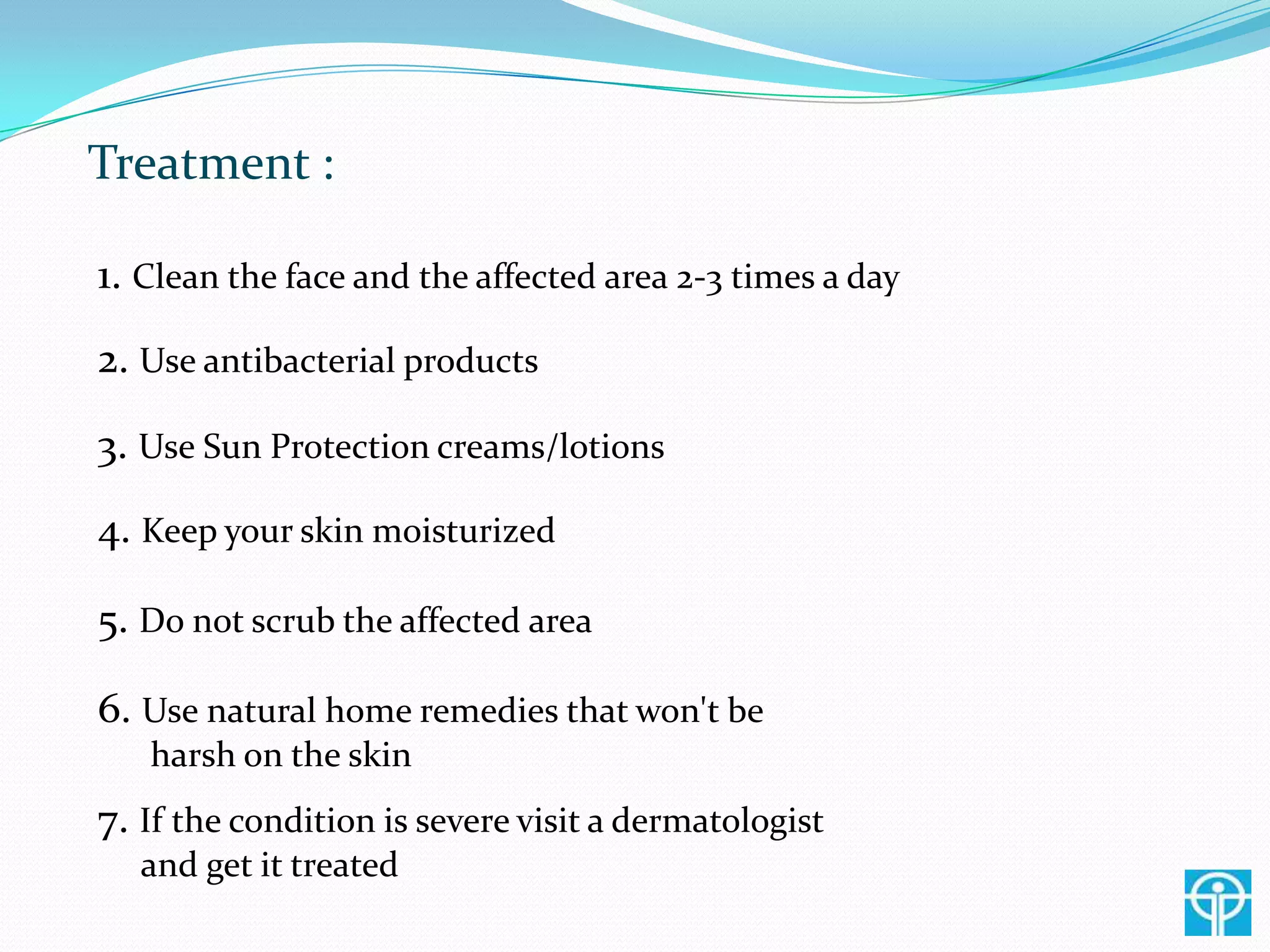 Treatment :

1. Clean the face and the affected area 2-3 times a day

2. Use antibacterial products

3. Use Sun Protection creams/lotions

4. Keep your skin moisturized

5. Do not scrub the affected area

6. Use natural home remedies that won't be harsh on the skin

7. If the condition is severe visit a dermatologist and get it treated